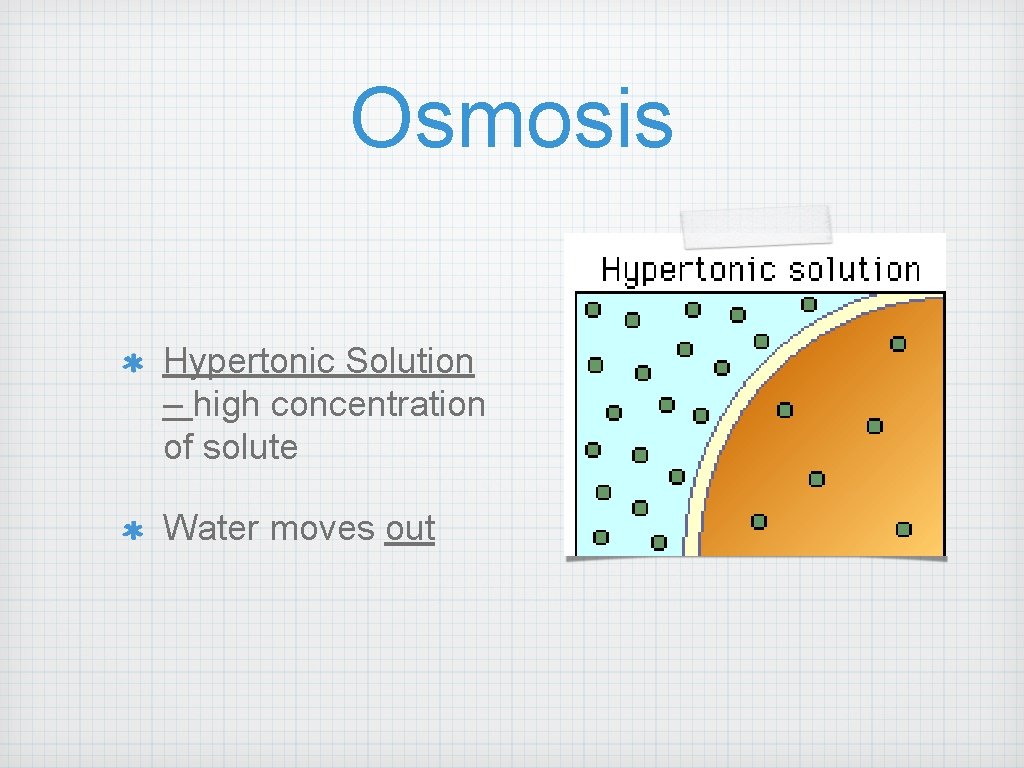 Osmosis

Hypertonic Solution – high concentration of solute

Water moves out

Hypertonic solution